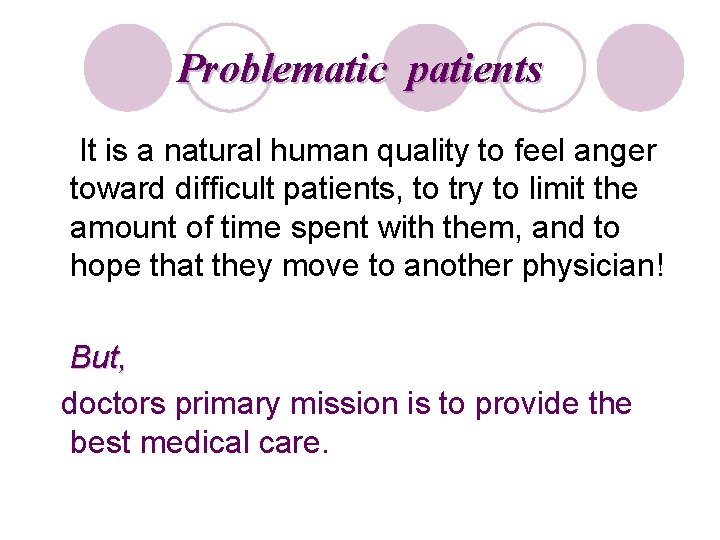 Problematic patients

It is a natural human quality to feel anger toward difficult patients, to try to limit the amount of time spent with them, and to hope that they move to another physician!

But,

doctors primary mission is to provide the best medical care.